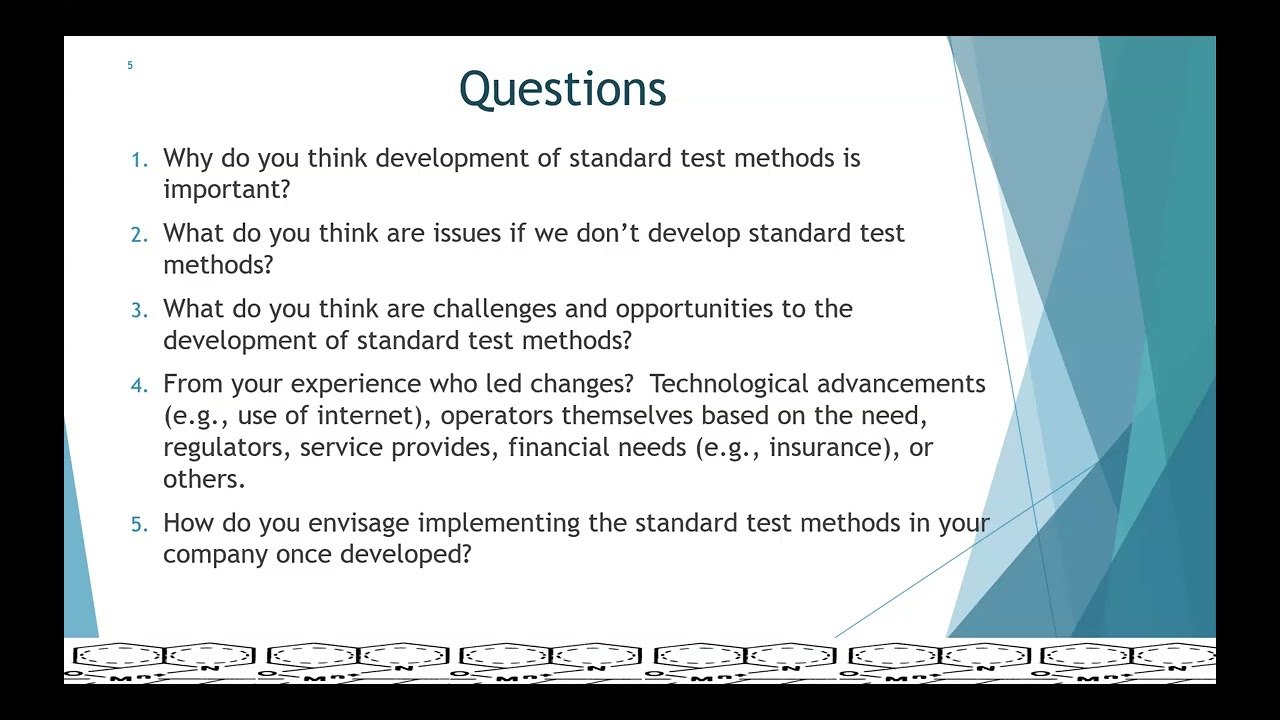 5

Questions

1. Why do you think development of standard test methods is important?

2. What do you think are issues if we don't develop standard test methods?

3. What do you think are challenges and opportunities to the development of standard test methods?

4. From your experience who led changes? Technological advancements (e.g., use of internet), operators themselves based on the need, regulators, service provides, financial needs (e.g., insurance), or others.

5. How do you envisage implementing the standard test methods in your company once developed?